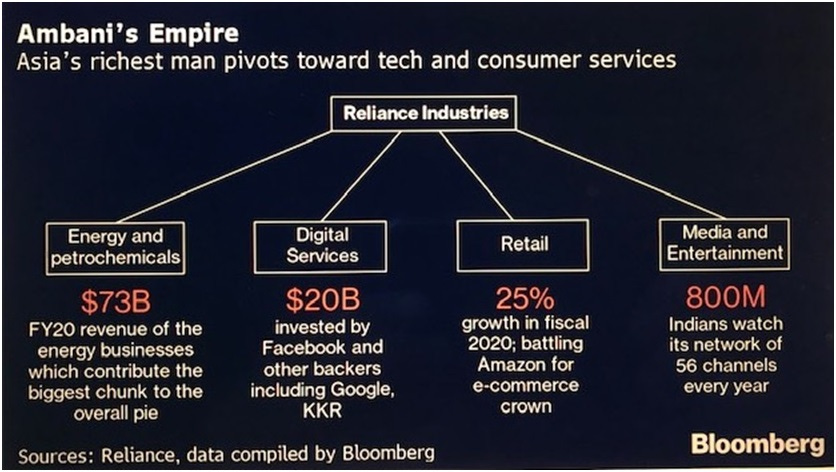 Ambani's Empire
Asia's richest man pivots toward tech and consumer services

Reliance Industries

Energy and petrochemicals

$73B
FY20 revenue of the energy businesses which contribute the biggest chunk to the overall pie

Digital Services

$20B
invested by Facebook and other backers including Google, KKR

Retail

25%
growth in fiscal 2020; battling Amazon for e-commerce crown

Media and Entertainment

800M
Indians watch its network of 56 channels every year

Sources: Reliance, data compiled by Bloomberg

Bloomberg